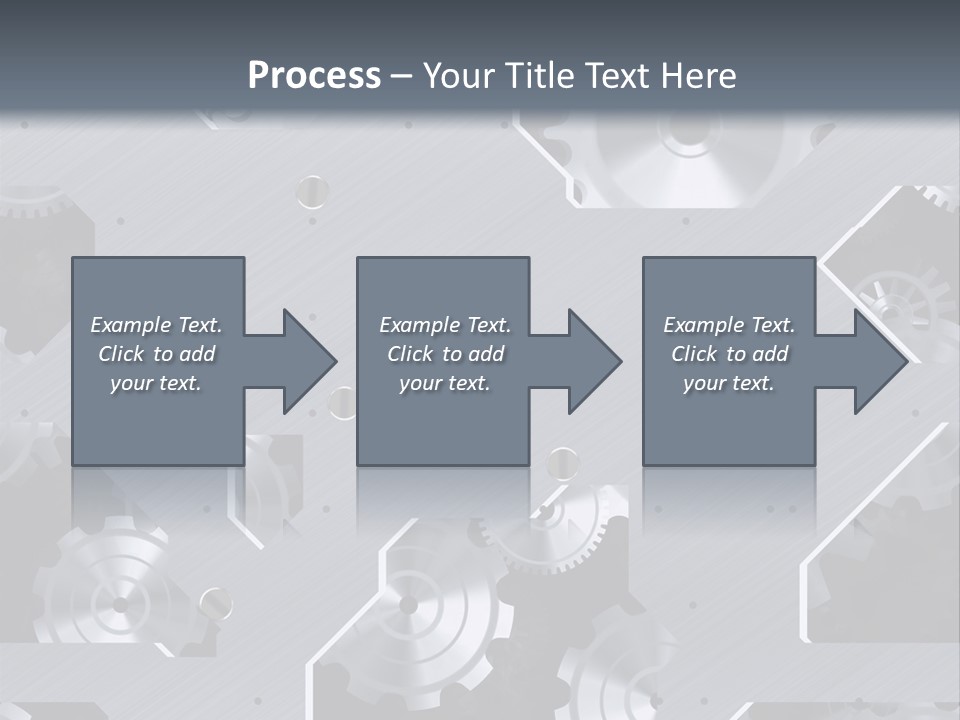 Process – Your Title Text Here

Example Text. Click to add your text.

Example Text. Click to add your text.

Example Text. Click to add your text.